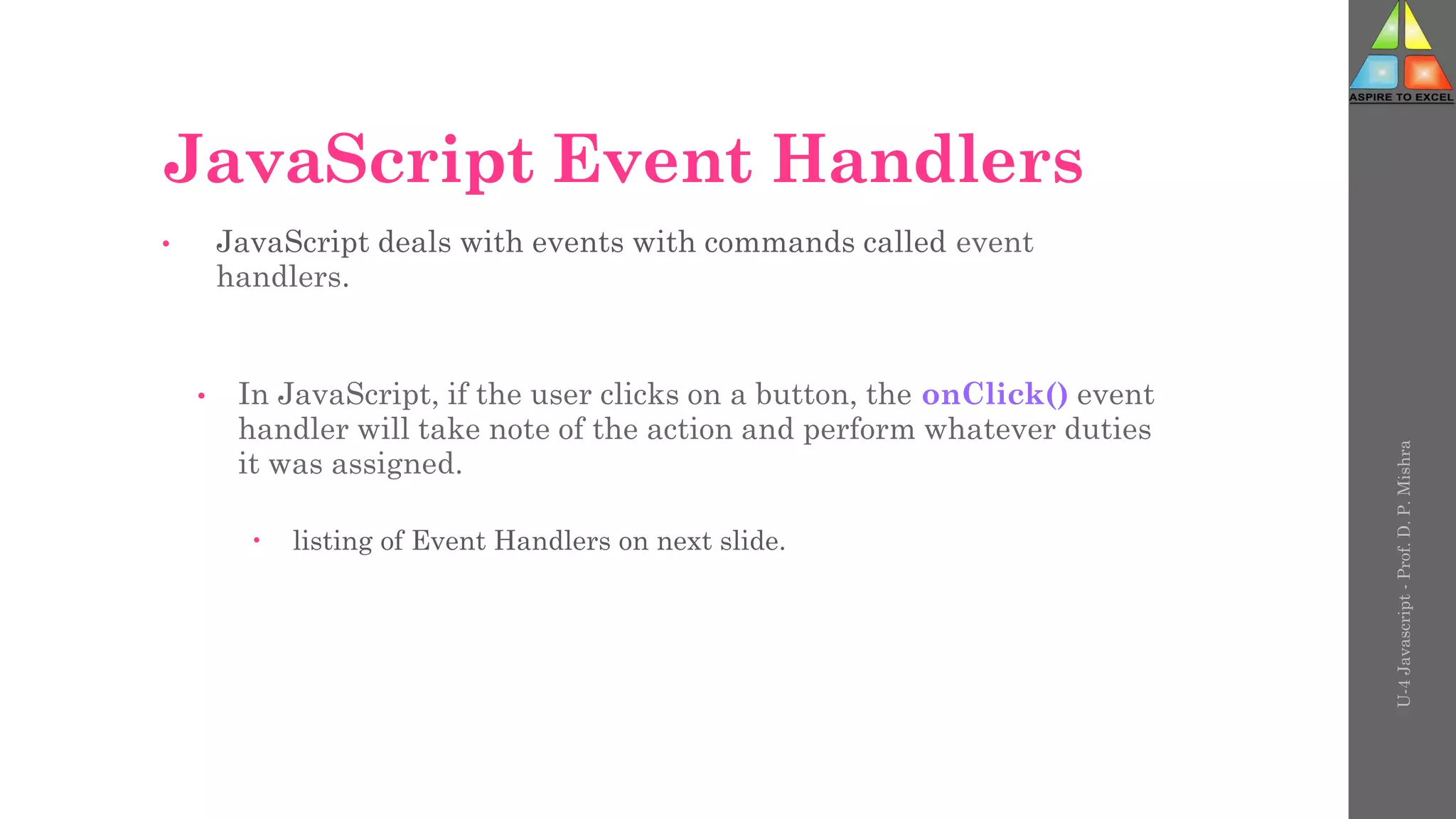 ASPIRE TO EXCEL

JavaScript Event Handlers

• JavaScript deals with events with commands called event handlers.

• In JavaScript, if the user clicks on a button, the onClick() event handler will take note of the action and perform whatever duties it was assigned.

• listing of Event Handlers on next slide.

U-4 Javascript - Prof. D. P. Mishra